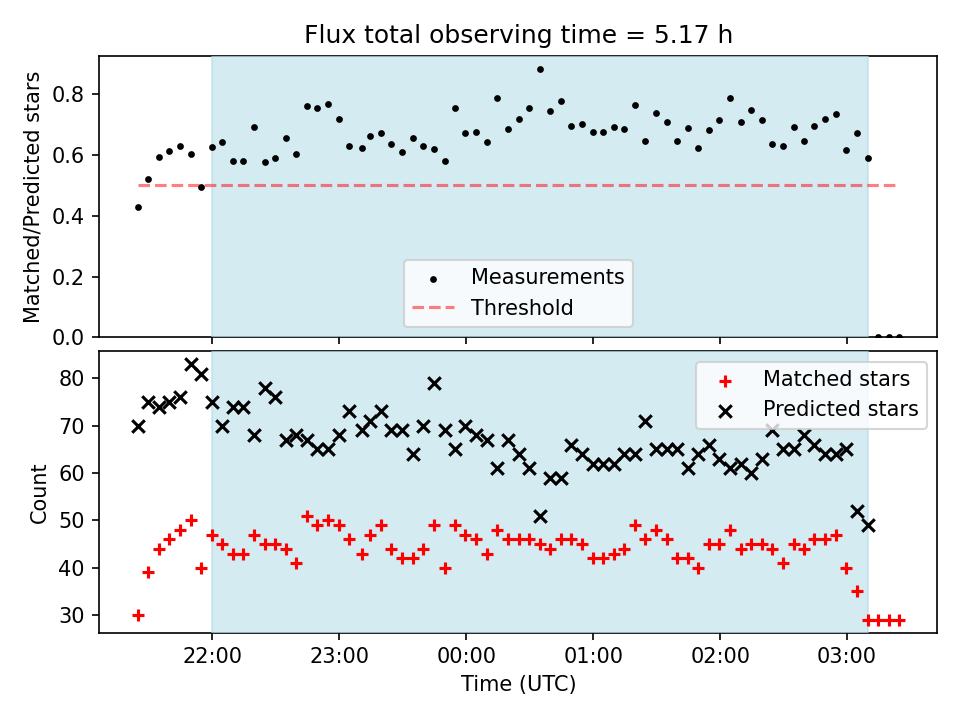 Flux total observing time = 5.17 h

Matched/Predicted stars

0.8
0.6
0.4
0.2
0.0

Measurements
Threshold

Count

80
70
60
50
40
30

Matched stars
Predicted stars

22:00
23:00
00:00
01:00
02:00
03:00

Time (UTC)